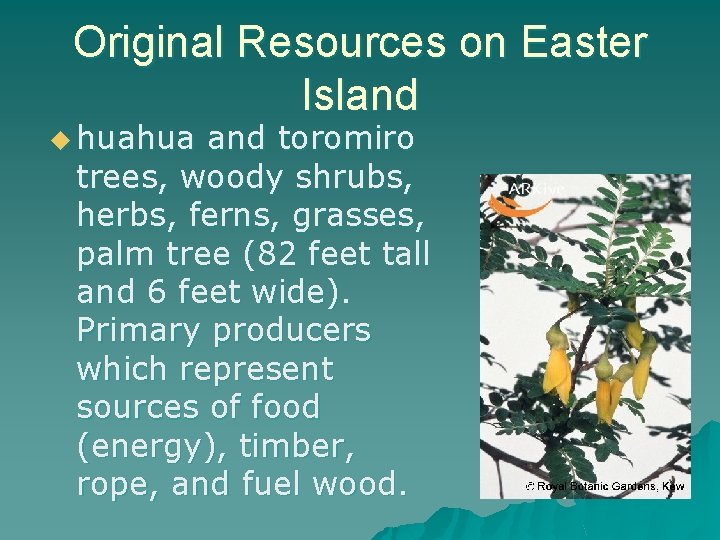 Original Resources on Easter Island

huahua and toromiro trees, woody shrubs, herbs, ferns, grasses, palm tree (82 feet tall and 6 feet wide). Primary producers which represent sources of food (energy), timber, rope, and fuel wood.

ARKive

© Royal Botanic Gardens, Kew